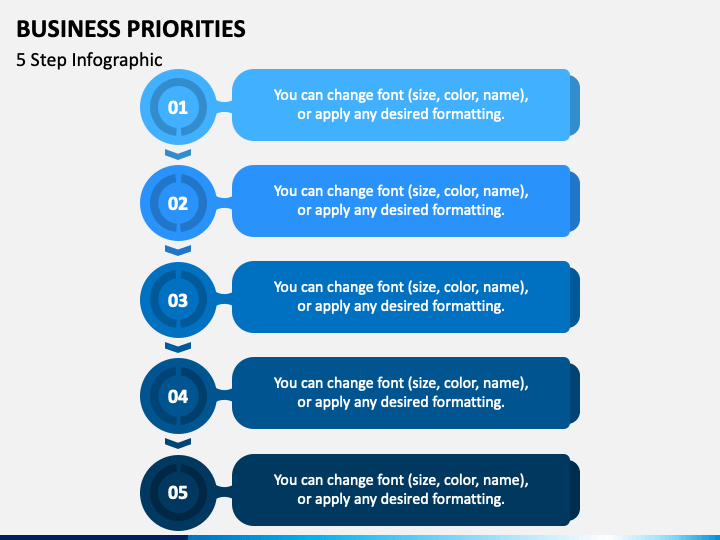 BUSINESS PRIORITIES

5 Step Infographic

01

You can change font (size, color, name), or apply any desired formatting.

02

You can change font (size, color, name), or apply any desired formatting.

03

You can change font (size, color, name), or apply any desired formatting.

04

You can change font (size, color, name), or apply any desired formatting.

05

You can change font (size, color, name), or apply any desired formatting.